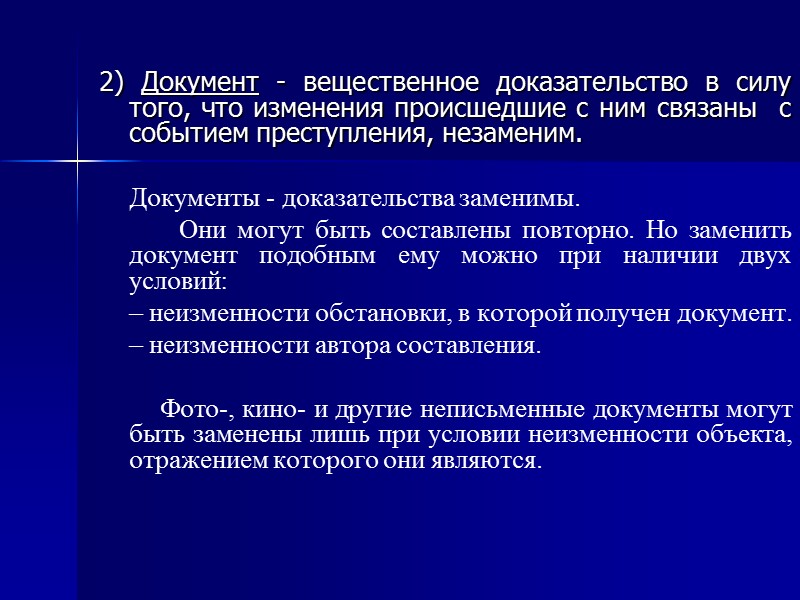 2) Документ - вещественное доказательство в силу того, что изменения происшедшие с ним связаны с событием преступления, незаменим.

Документы - доказательства заменимы.

Они могут быть составлены повторно. Но заменить документ подобным ему можно при наличии двух условий:

– неизменности обстановки, в которой получен документ.

– неизменности автора составления.

Фото-, кино- и другие неписьменные документы могут быть заменены лишь при условии неизменности объекта, отражением которого они являются.